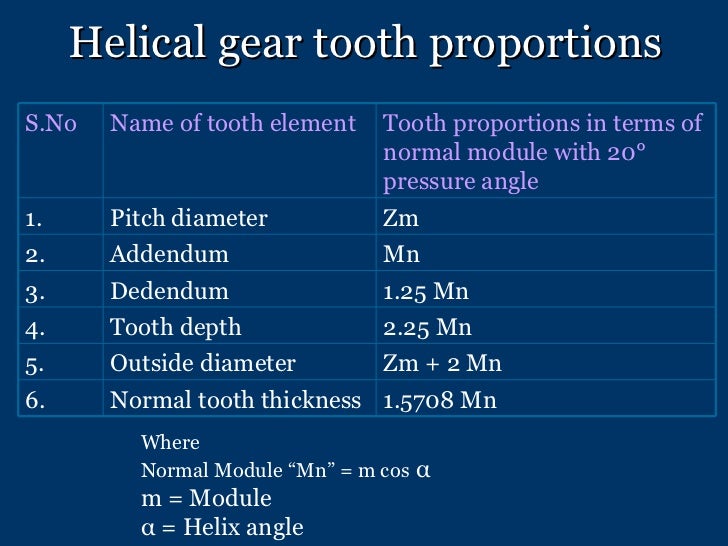 Helical gear tooth proportions

| S.No | Name of tooth element | Tooth proportions in terms of normal module with 20° pressure angle |
|---|---|---|
| 1. | Pitch diameter | Zm |
| 2. | Addendum | Mn |
| 3. | Dedendum | 1.25 Mn |
| 4. | Tooth depth | 2.25 Mn |
| 5. | Outside diameter | Zm + 2 Mn |
| 6. | Normal tooth thickness | 1.5708 Mn |

Where
Normal Module “Mn” = m cos α
m = Module
α = Helix angle